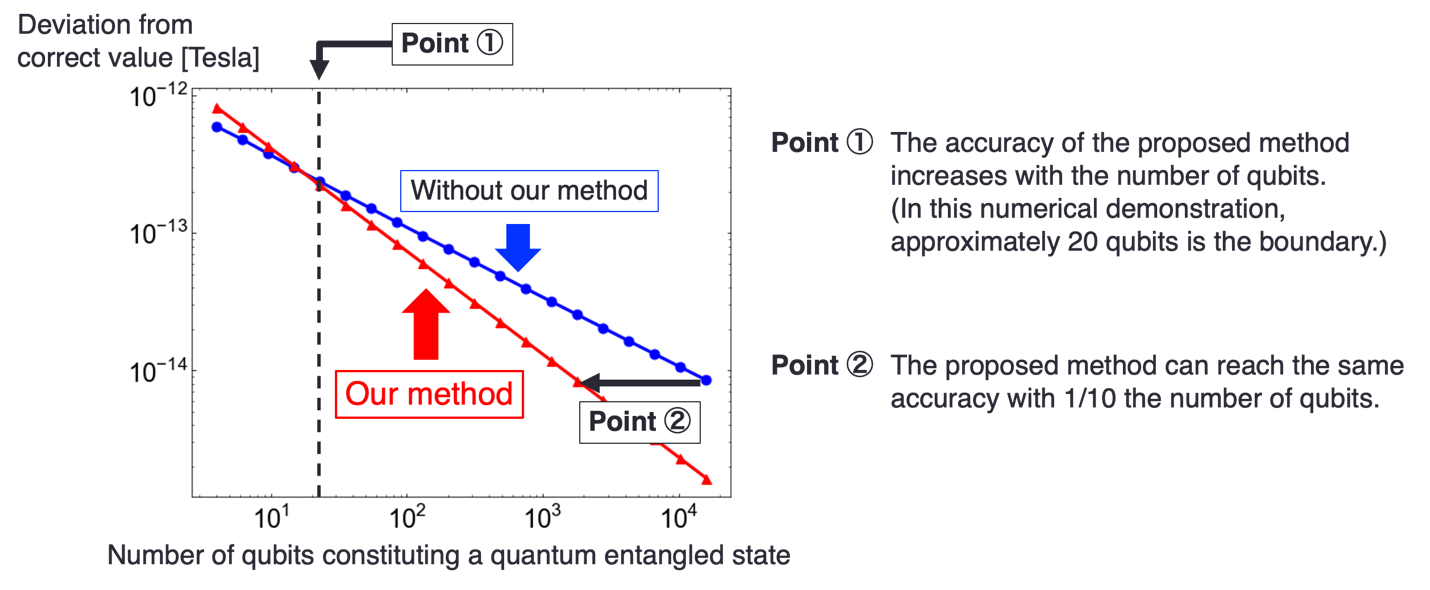 Deviation from correct value [Tesla]

Point ①

$10^{-12}$

$10^{-13}$

$10^{-14}$

Without our method

Our method

Point ②

$10^{1}$ $10^{2}$ $10^{3}$ $10^{4}$

Number of qubits constituting a quantum entangled state

Point ① The accuracy of the proposed method increases with the number of qubits. (In this numerical demonstration, approximately 20 qubits is the boundary.)

Point ② The proposed method can reach the same accuracy with 1/10 the number of qubits.